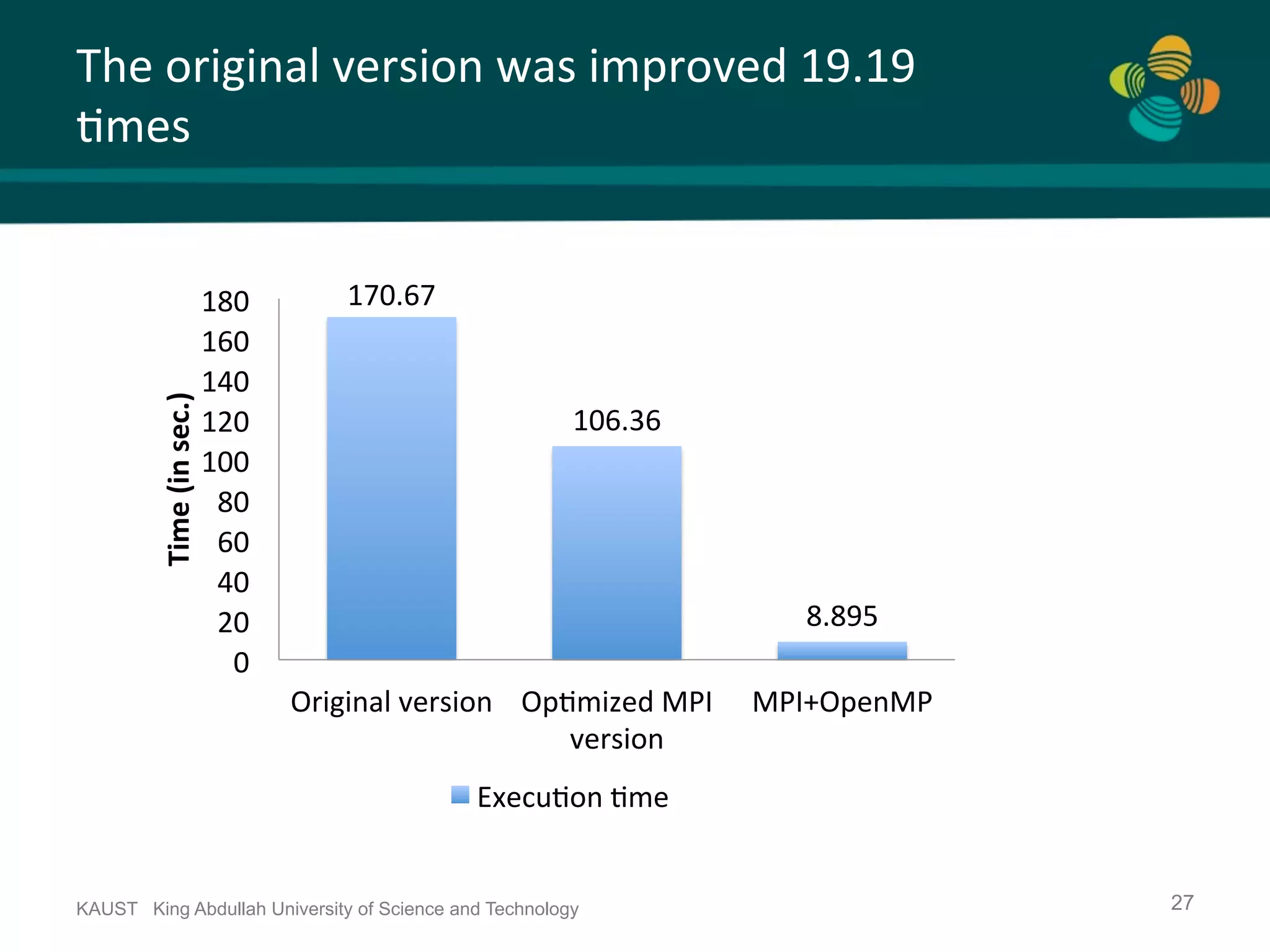 The original version was improved 19.19 times

Time (in sec.)

180
160
140
120
100
80
60
40
20
0

170.67
106.36
8.895

Original version
Optimized MPI version
MPI+OpenMP

Execution time

KAUST King Abdullah University of Science and Technology

27